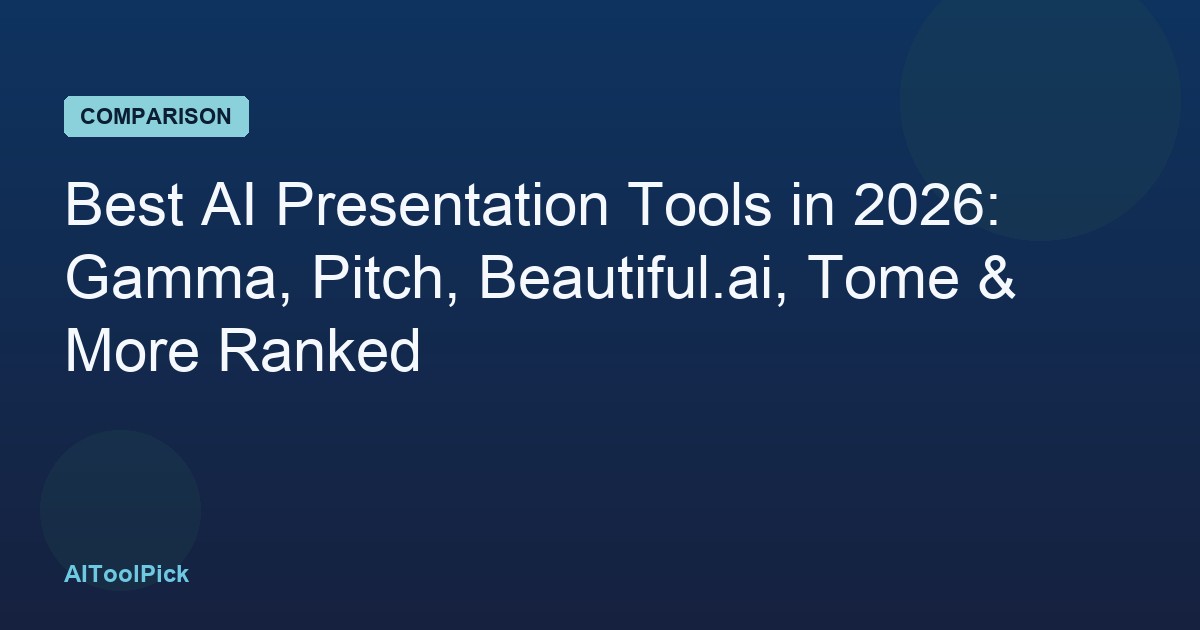 COMPARISON

Best AI Presentation Tools in 2026: Gamma, Pitch, Beautiful.ai, Tome & More Ranked

AIToolPick